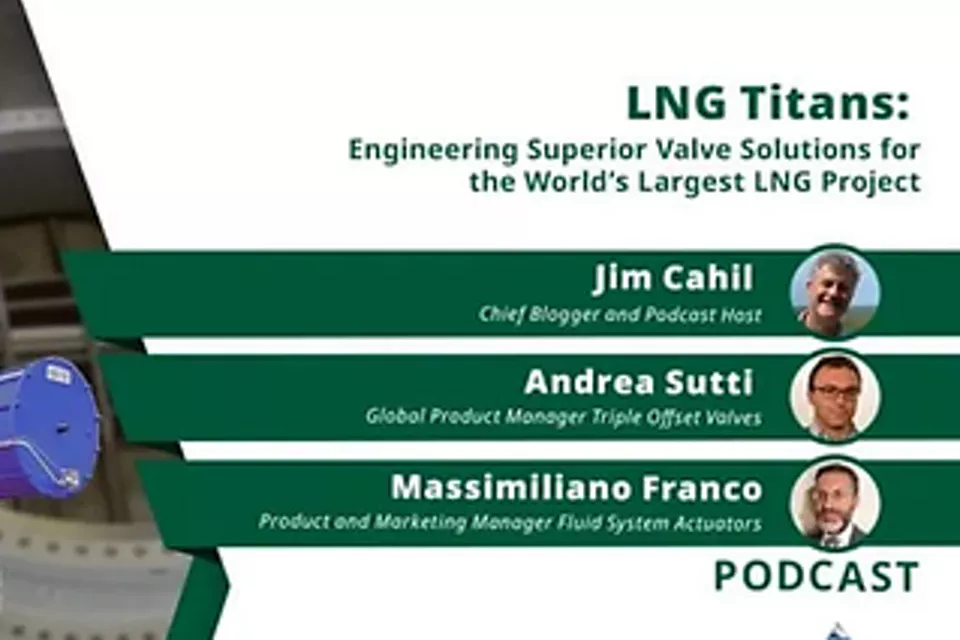 LNG Titans:
Engineering Superior Valve Solutions for the World's Largest LNG Project

Jim Cahil
Chief Blogger and Podcast Host

Andrea Sutti
Global Product Manager Triple Offset Valves

Massimiliano Franco
Product and Marketing Manager Fluid System Actuators

PODCAST